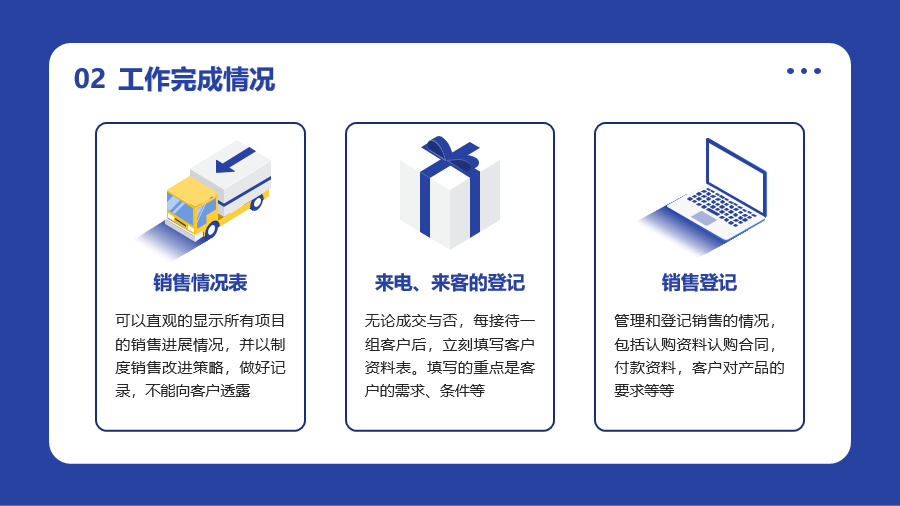 02 工作完成情况

销售情况表

可以直观的显示所有项目的销售进展情况，并以制度销售改进策略，做好记录，不能向客户透露

来电、来客的登记

无论成交与否，每接待一组客户后，立刻填写客户资料表。填写的重点是客户的需求、条件等

销售登记

管理和登记销售的情况，包括认购资料认购合同，付款资料，客户对产品的要求等等